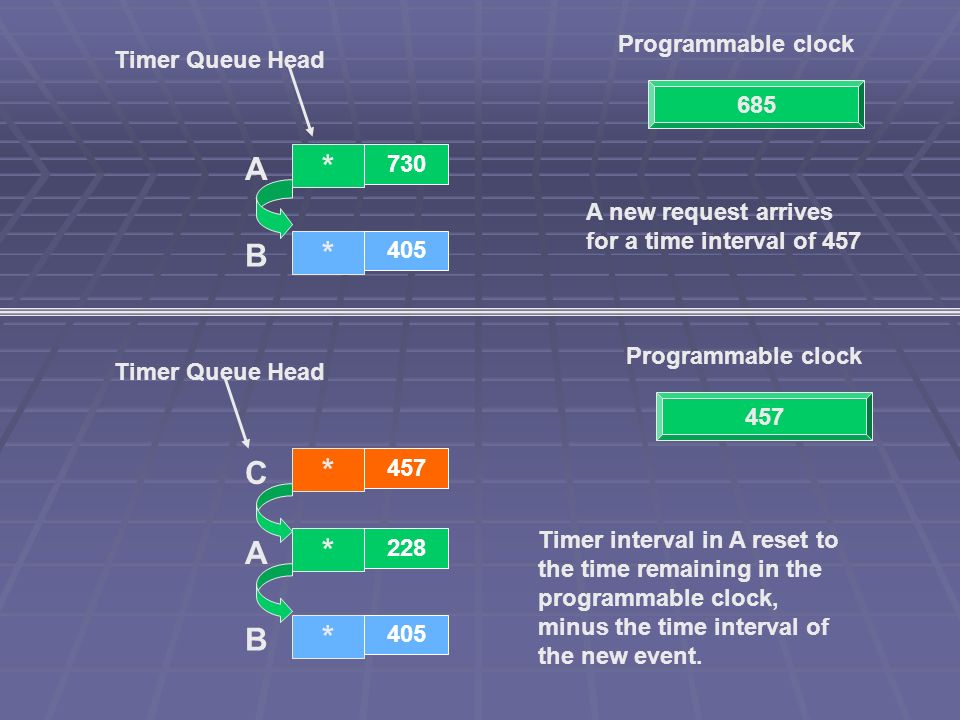 Timer Queue Head

Programmable clock

685

A

*

730

B

*

405

A new request arrives for a time interval of 457

Timer Queue Head

Programmable clock

457

C

*

457

A

*

228

B

*

405

Timer interval in A reset to the time remaining in the programmable clock, minus the time interval of the new event.